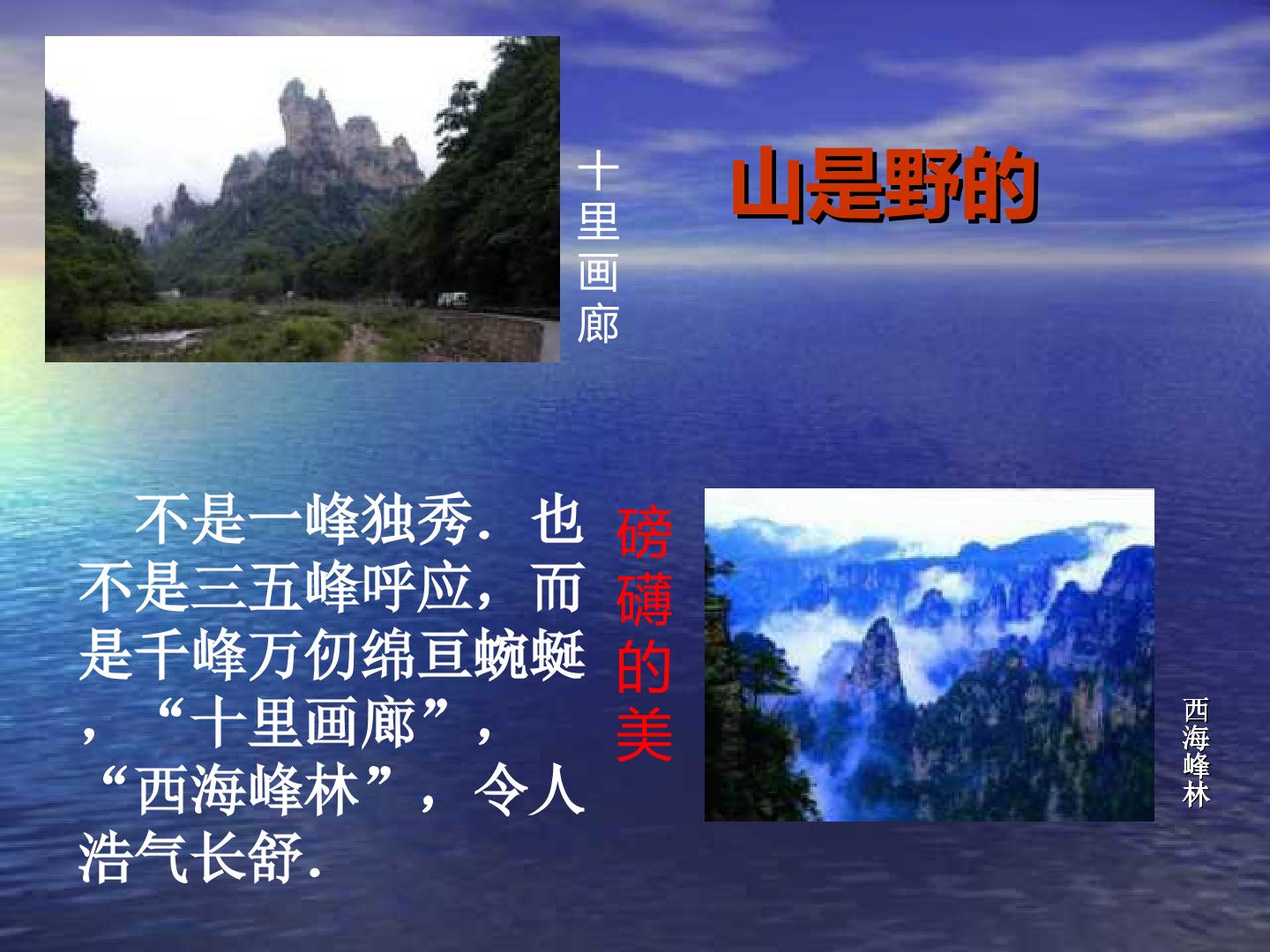 十里画廊

山是野的

不是一峰独秀．也不是三五峰呼应，而是千峰万仞绵亘蜿蜒，“十里画廊”，“西海峰林”，令人浩气长舒．

磅礴的美

西海峰林